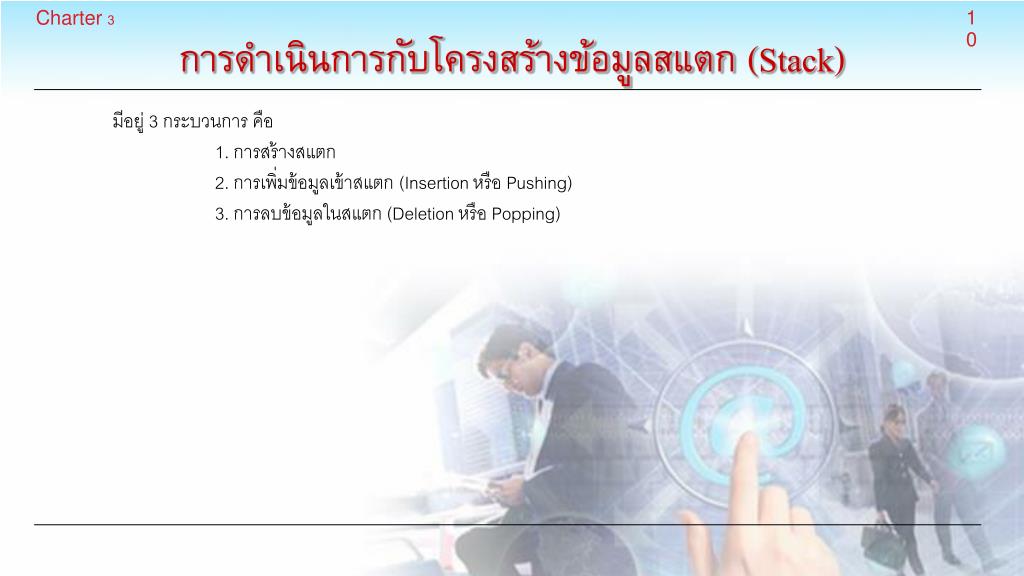 Charter 3

10

การดำเนินการกับโครงสร้างข้อมูลสแตก (Stack)

มีอยู่ 3 กระบวนการ คือ

1. การสร้างสแตก

2. การเพิ่มข้อมูลเข้าสแตก (Insertion หรือ Pushing)

3. การลบข้อมูลในสแตก (Deletion หรือ Popping)